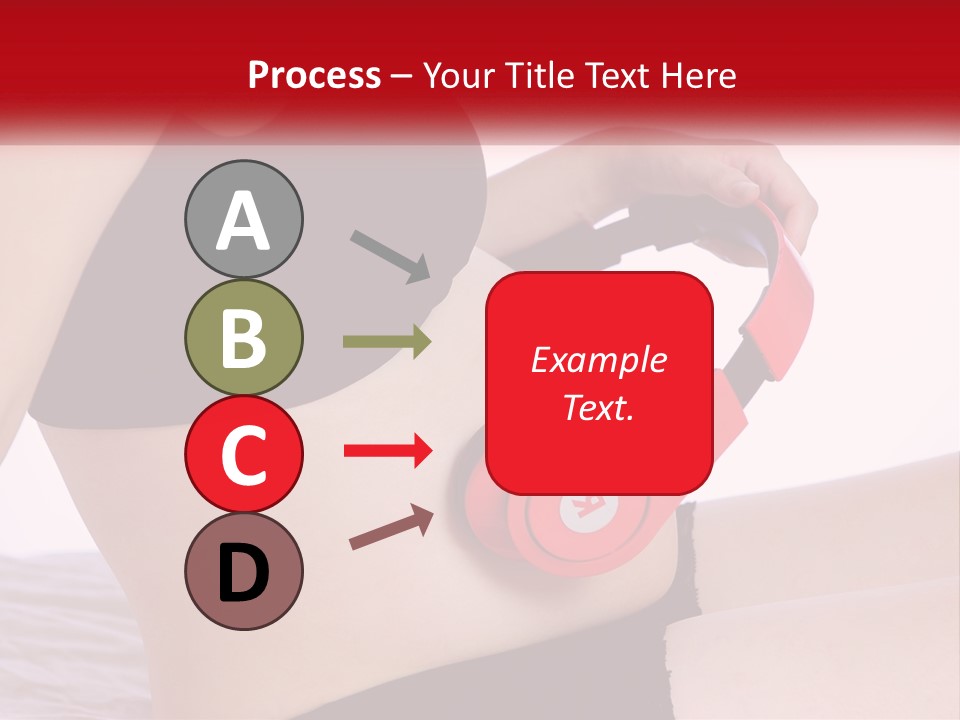 Process – Your Title Text Here

A

B

C

D

Example Text.